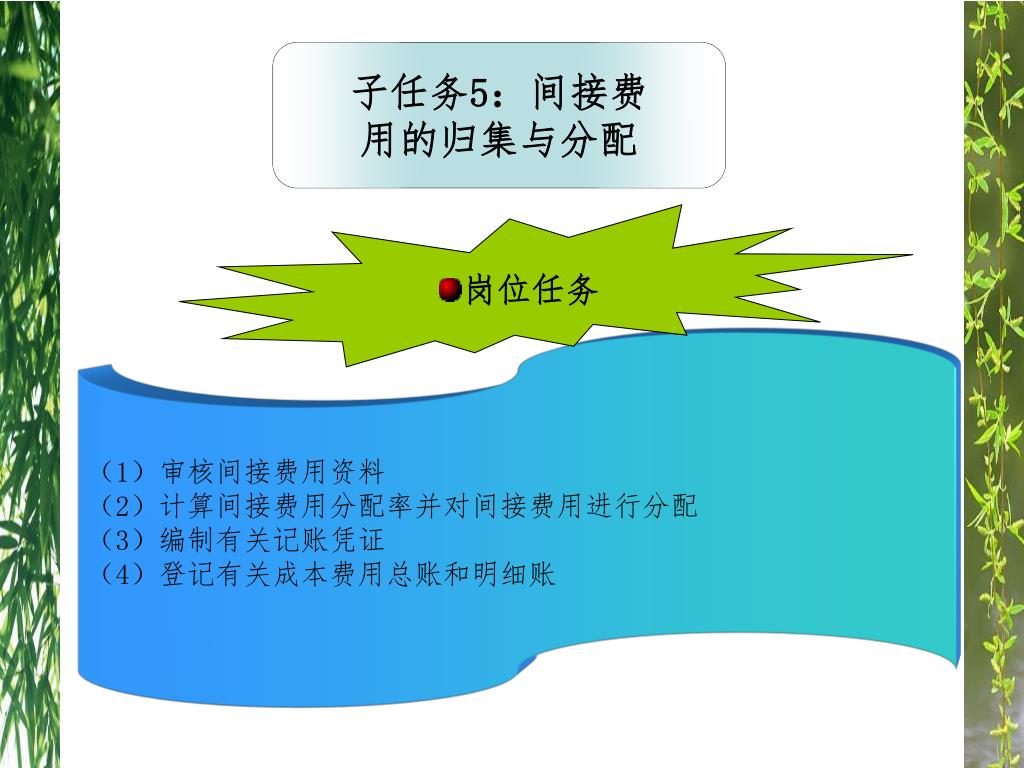 子任务5：间接费用的归集与分配

岗位任务

（1）审核间接费用资料
（2）计算间接费用分配率并对间接费用进行分配
（3）编制有关记账凭证
（4）登记有关成本费用总账和明细账